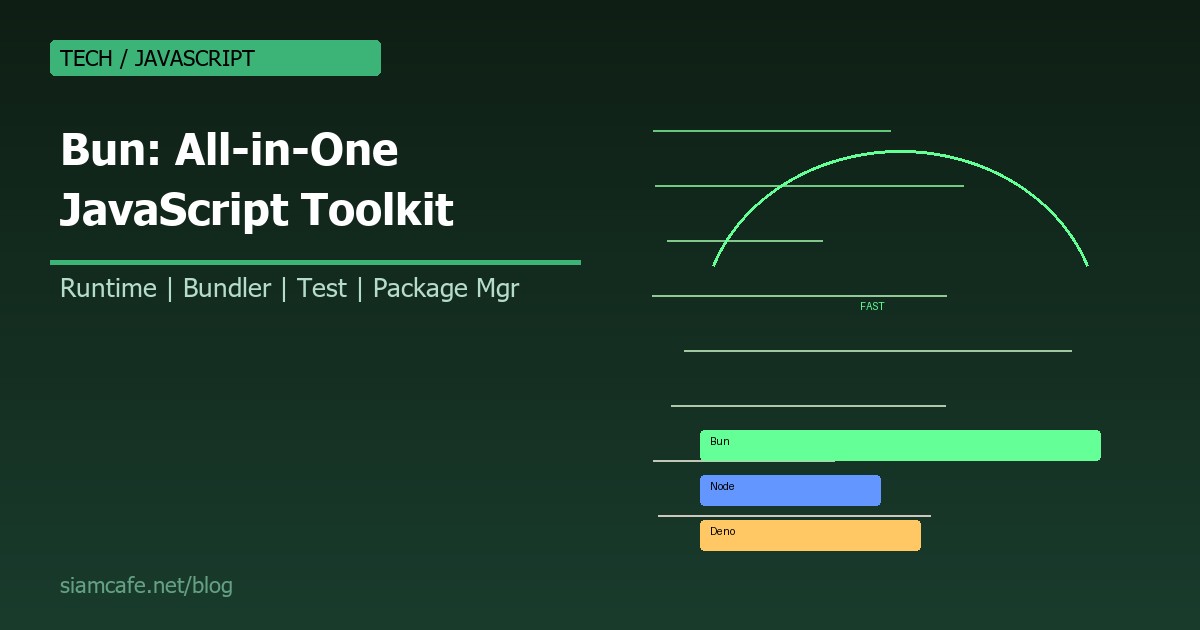 TECH / JAVASCRIPT

Bun: All-in-One JavaScript Toolkit

Runtime | Bundler | Test | Package Mgr

FAST

Bun

Node

Deno

siamcafe.net/blog